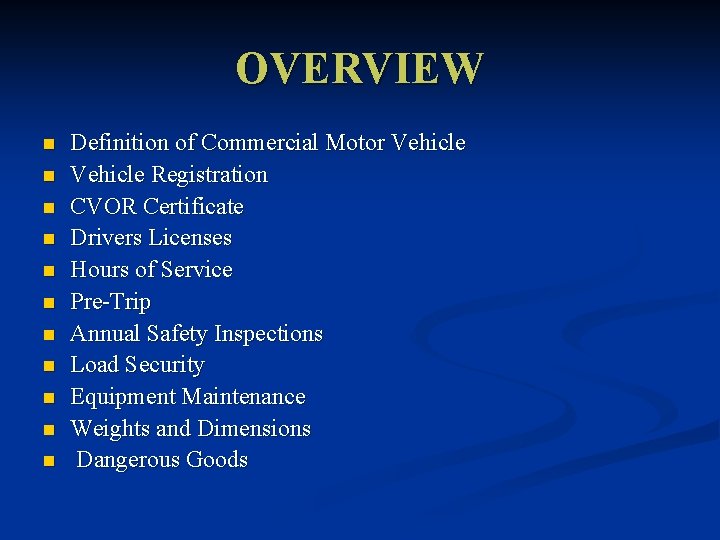 OVERVIEW

- Definition of Commercial Motor Vehicle
- Vehicle Registration
- CVOR Certificate
- Drivers Licenses
- Hours of Service
- Pre-Trip
- Annual Safety Inspections
- Load Security
- Equipment Maintenance
- Weights and Dimensions
- Dangerous Goods